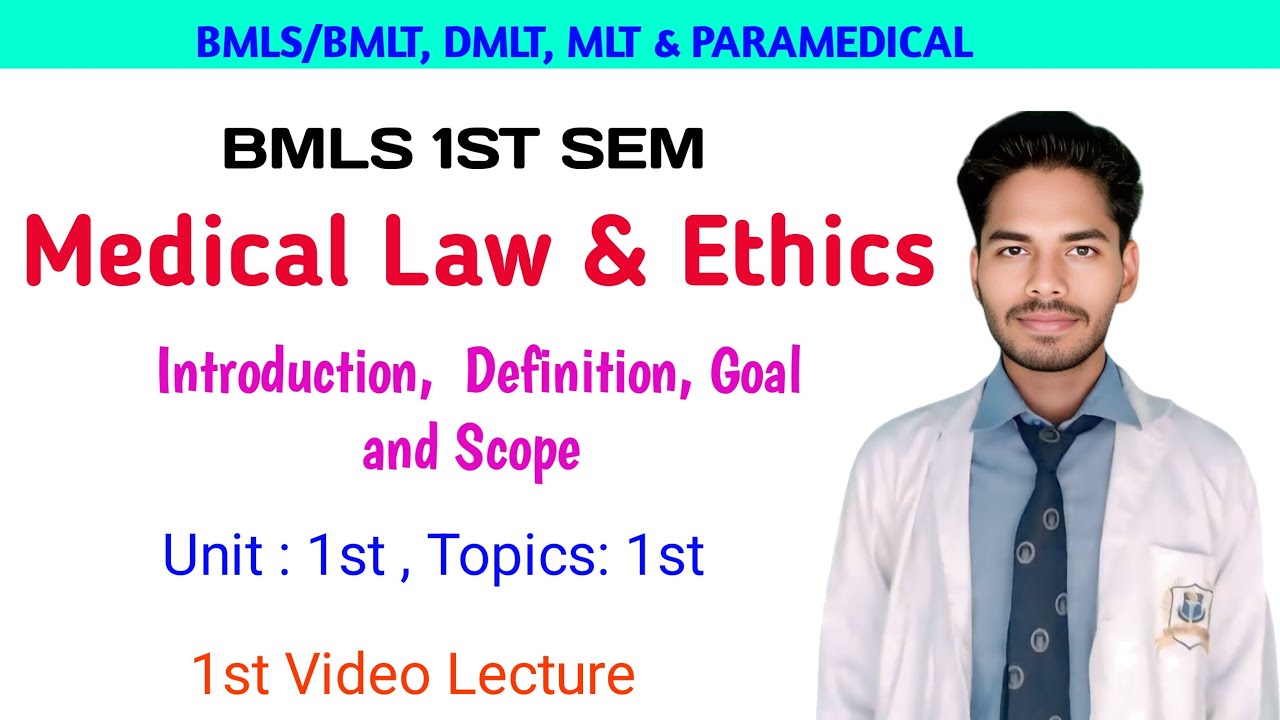 BMLS/BMLT, DMLT, MLT & PARAMEDICAL

BMLS 1ST SEM

Medical Law & Ethics

Introduction, Definition, Goal and Scope

Unit : 1st , Topics: 1st

1st Video Lecture